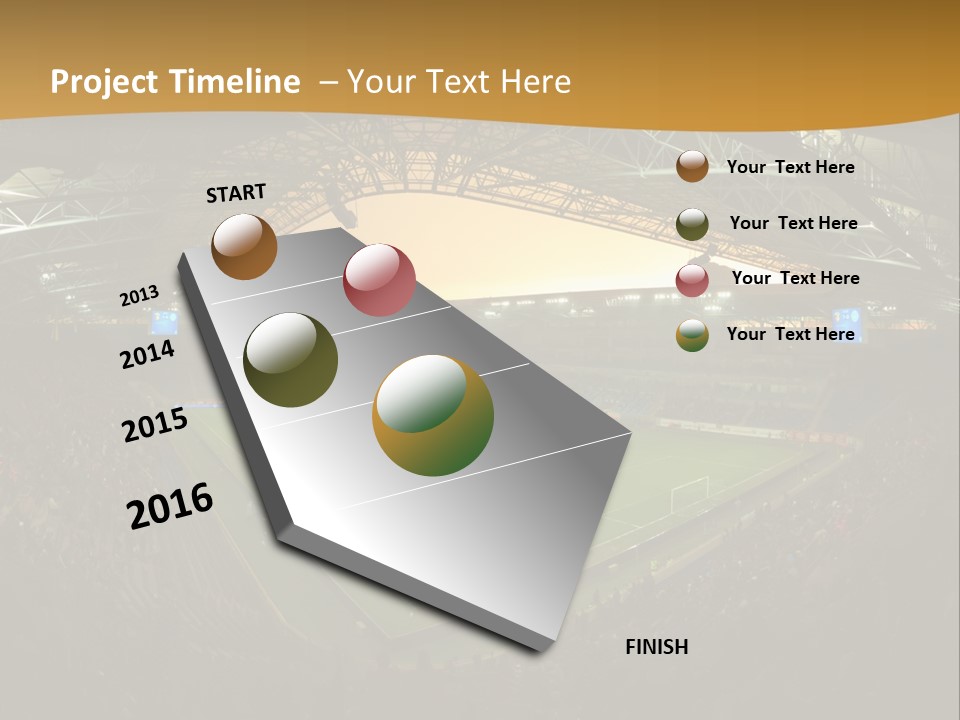 Project Timeline – Your Text Here

START

2013

2014

2015

2016

FINISH

Your Text Here

Your Text Here

Your Text Here

Your Text Here